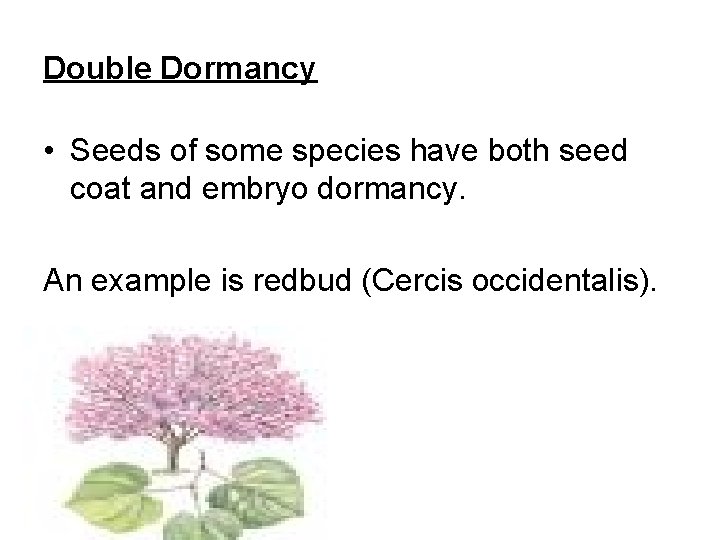 Double Dormancy

• Seeds of some species have both seed coat and embryo dormancy.

An example is redbud (Cercis occidentalis).